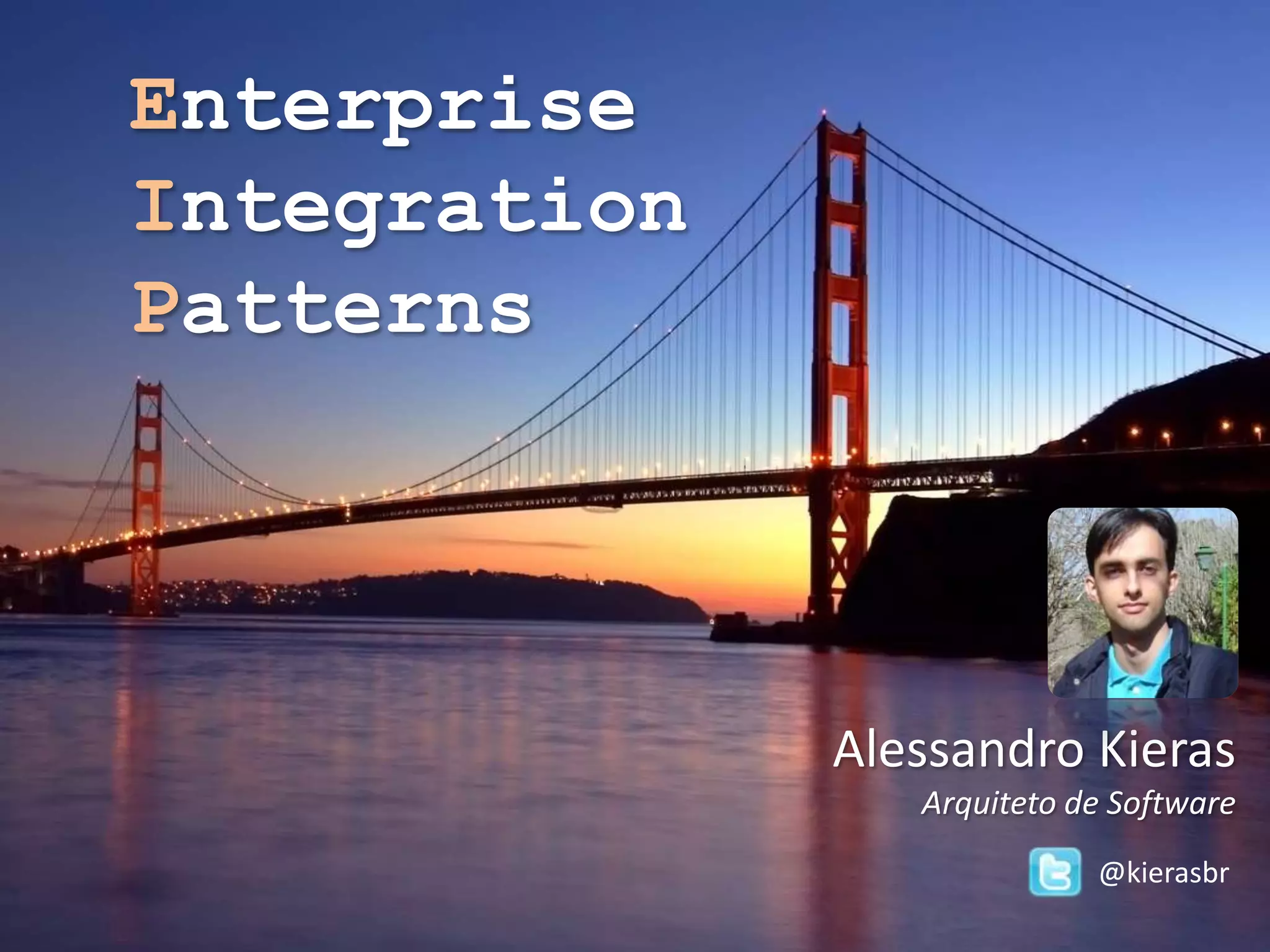 Enterprise
Integration
Patterns

Alessandro Kieras
Arquiteto de Software

@kierasbr